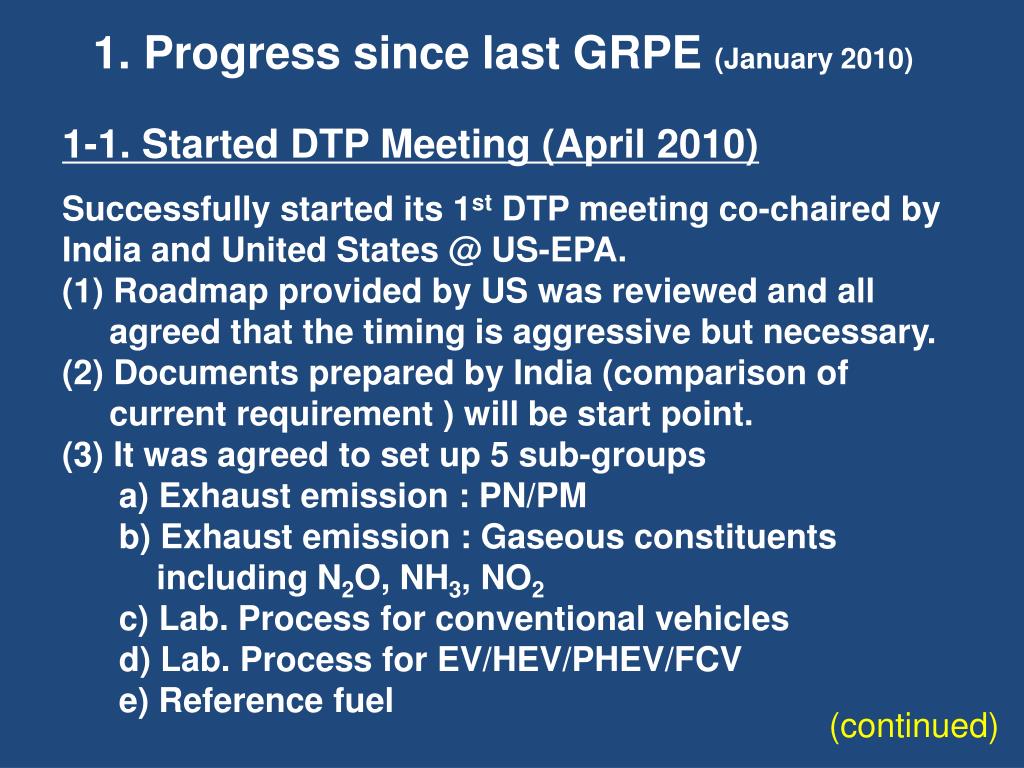 1. Progress since last GRPE (January 2010)

1-1. Started DTP Meeting (April 2010)

Successfully started its 1$^{st}$ DTP meeting co-chaired by India and United States @ US-EPA.
(1) Roadmap provided by US was reviewed and all agreed that the timing is aggressive but necessary.
(2) Documents prepared by India (comparison of current requirement ) will be start point.
(3) It was agreed to set up 5 sub-groups
a) Exhaust emission : PN/PM
b) Exhaust emission : Gaseous constituents including $N_2O$, $NH_3$, $NO_2$
c) Lab. Process for conventional vehicles
d) Lab. Process for EV/HEV/PHEV/FCV
e) Reference fuel

(continued)